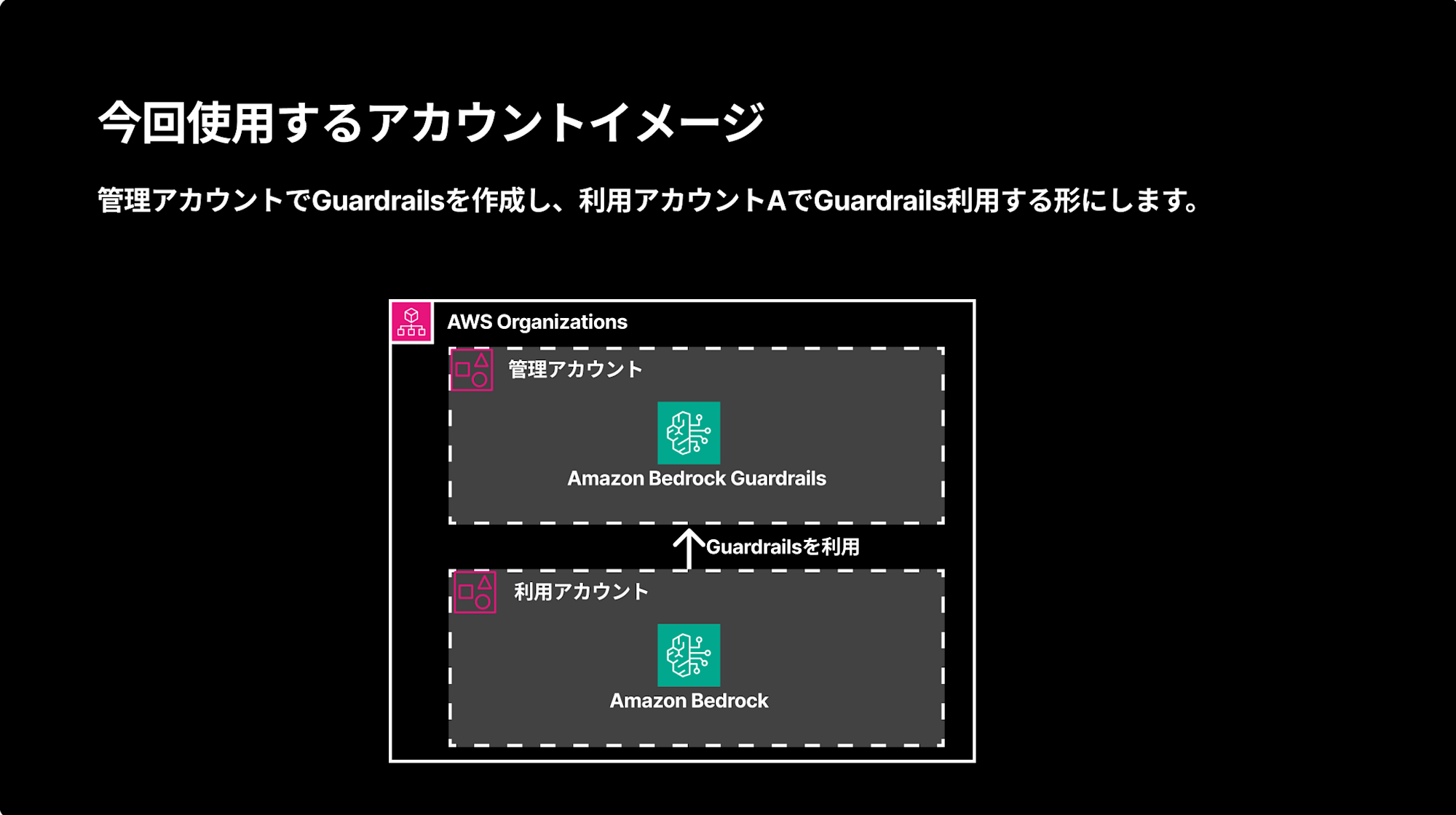 今回使用するアカウントイメージ

管理アカウントでGuardrailsを作成し、利用アカウントAでGuardrails利用する形にします。

AWS Organizations

管理アカウント

Amazon Bedrock Guardrails

Guardrailsを利用

利用アカウント

Amazon Bedrock